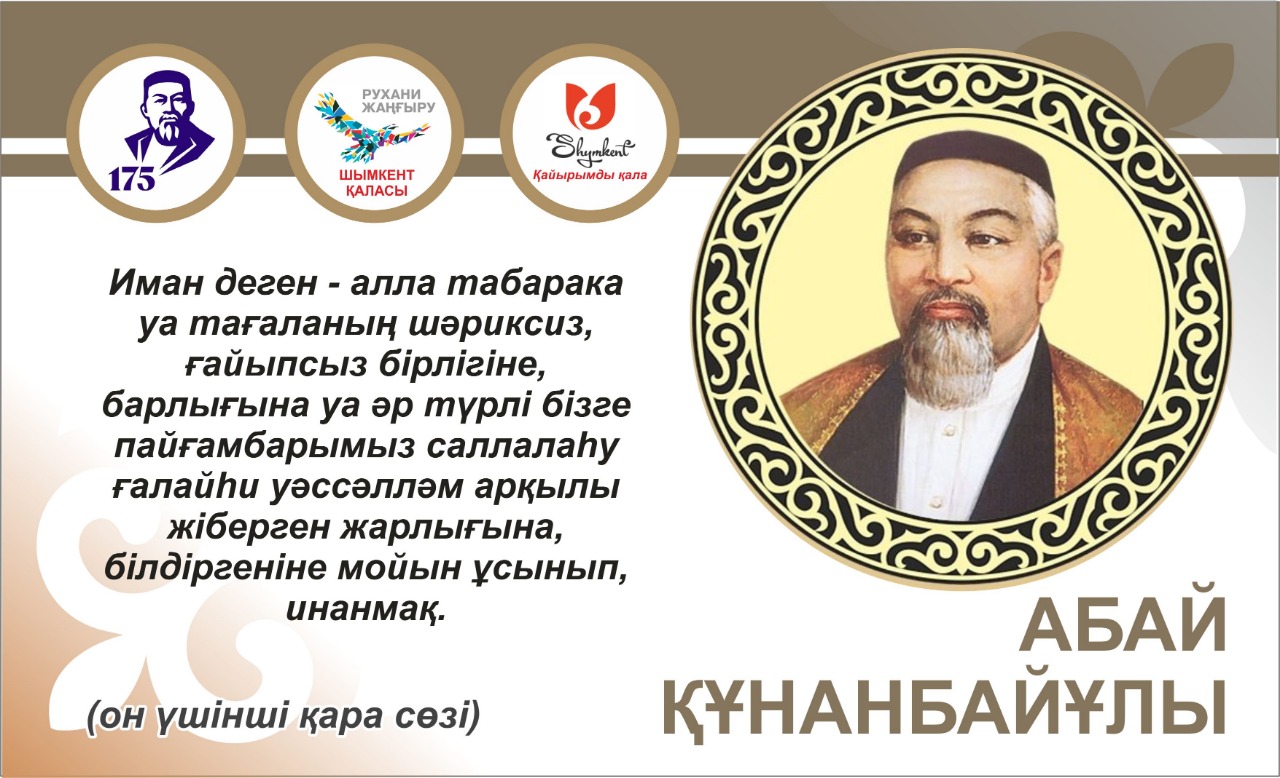 175

РУХАНИ ЖАҢҒЫРУ
ШЫМКЕНТ ҚАЛАСЫ

Shymkent
Қайырымды қала

Иман деген - алла табарака уа тағаланың шәриксиз, ғайыпсыз бірлігіне, барлығына уа әр түрлі бізге пайғамбарымыз саллалаһу ғалайһи уәссәлләм арқылы жіберген жарлығына, білдіргеніне мойын ұсынып, инанмақ.

(он үшінші қара сөзі)

АБАЙ ҚҰНАНБАЙҰЛЫ